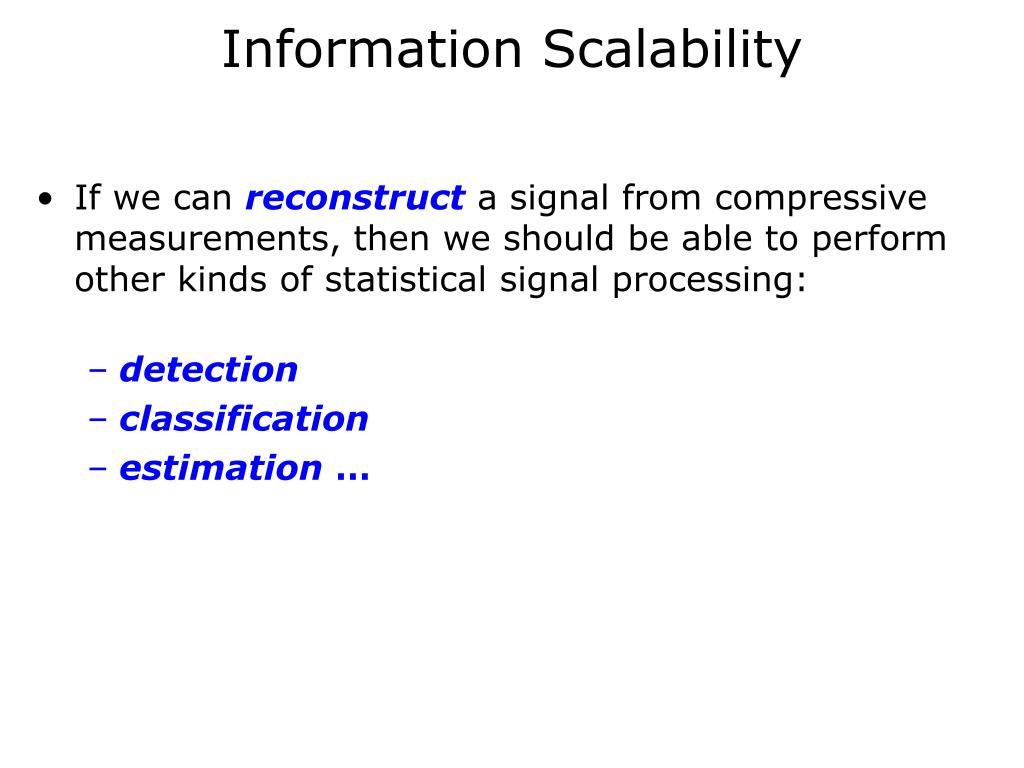 Information Scalability

• If we can reconstruct a signal from compressive measurements, then we should be able to perform other kinds of statistical signal processing:

– detection
– classification
– estimation …